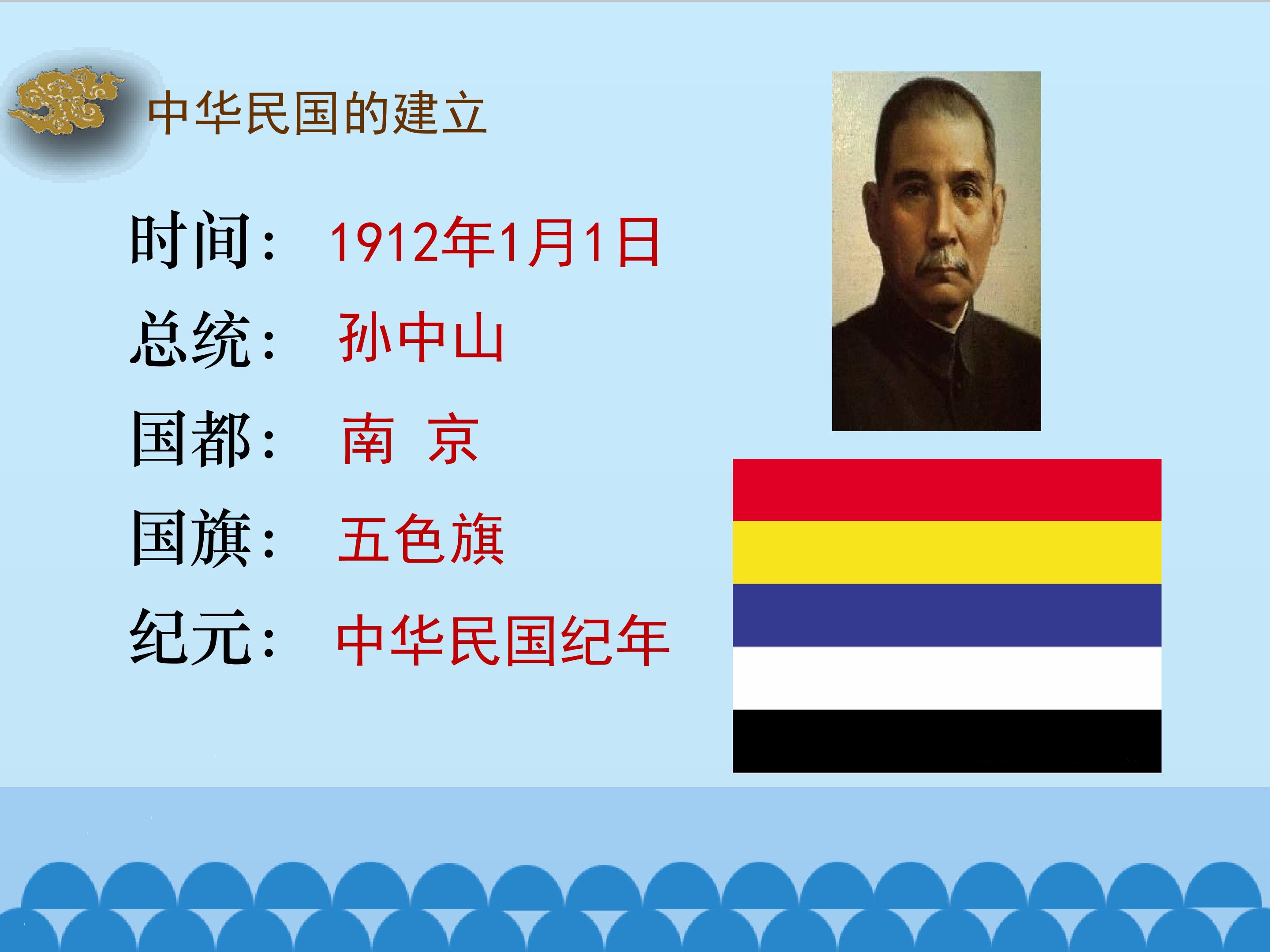 中华民国的建立

时间： 1912年1月1日

总统： 孙中山

国都： 南 京

国旗： 五色旗

纪元： 中华民国纪年